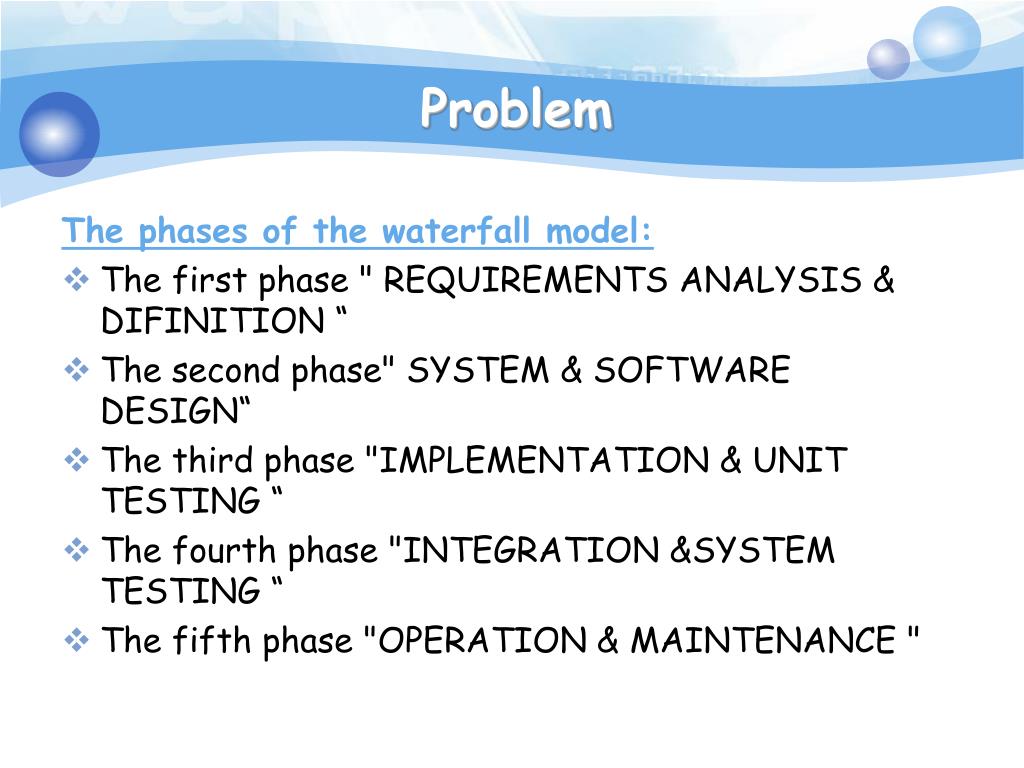 Problem

The phases of the waterfall model:

❖ The first phase " REQUIREMENTS ANALYSIS & DIFINITION “

❖ The second phase" SYSTEM & SOFTWARE DESIGN“

❖ The third phase "IMPLEMENTATION & UNIT TESTING “

❖ The fourth phase "INTEGRATION &SYSTEM TESTING “

❖ The fifth phase "OPERATION & MAINTENANCE "